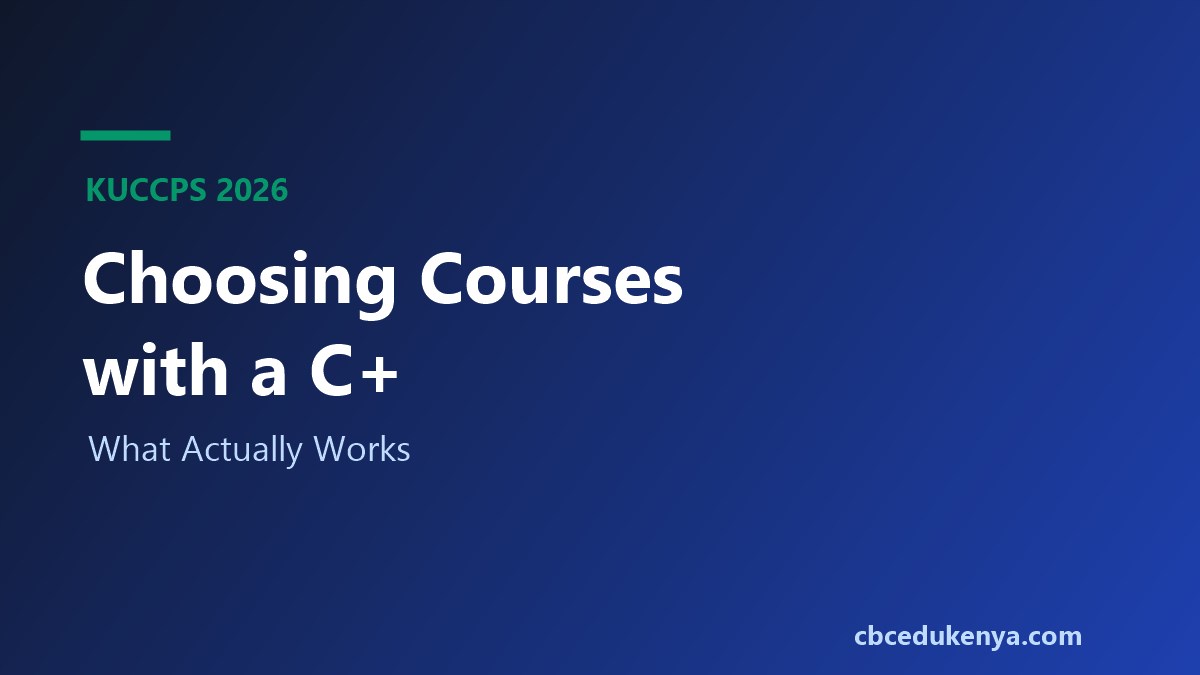 KUCCPS 2026

Choosing Courses with a C+

What Actually Works

cbcedukenya.com